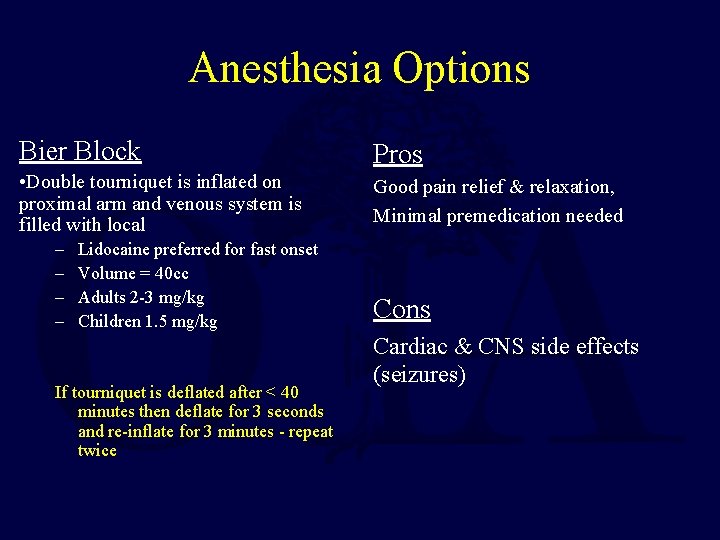 Anesthesia Options

Bier Block

•Double tourniquet is inflated on proximal arm and venous system is filled with local

– Lidocaine preferred for fast onset
– Volume = 40cc
– Adults 2-3 mg/kg
– Children 1.5 mg/kg

If tourniquet is deflated after < 40 minutes then deflate for 3 seconds and re-inflate for 3 minutes - repeat twice

Pros

Good pain relief & relaxation,

Minimal premedication needed

Cons

Cardiac & CNS side effects (seizures)